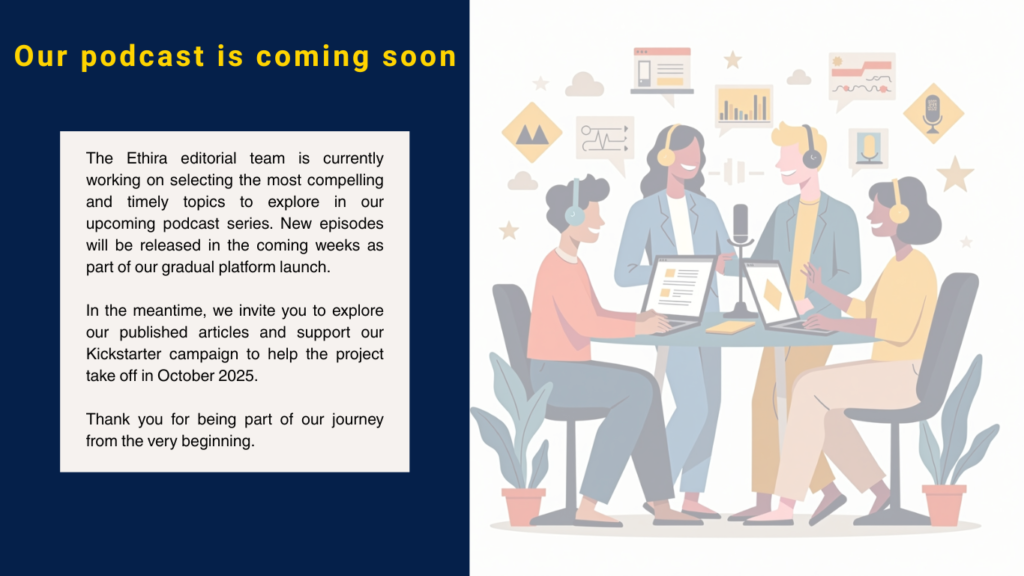 Our podcast is coming soon

The Ethira editorial team is currently working on selecting the most compelling and timely topics to explore in our upcoming podcast series. New episodes will be released in the coming weeks as part of our gradual platform launch.

In the meantime, we invite you to explore our published articles and support our Kickstarter campaign to help the project take off in October 2025.

Thank you for being part of our journey from the very beginning.